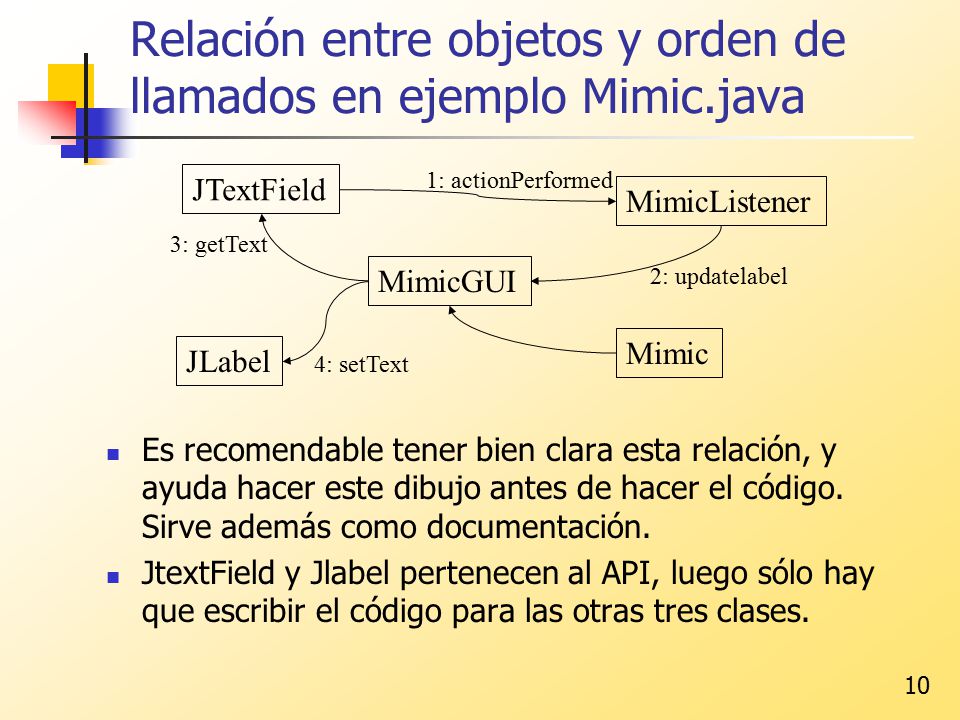 Relación entre objetos y orden de llamados en ejemplo Mimic.java

JTextField

1: actionPerformed

MimicListener

3: getText

MimicGUI

2: updatelabel

JLabel

4: setText

Mimic

- Es recomendable tener bien clara esta relación, y ayuda hacer este dibujo antes de hacer el código. Sirve además como documentación.
- JtextField y Jlabel pertenecen al API, luego sólo hay que escribir el código para las otras tres clases.

10